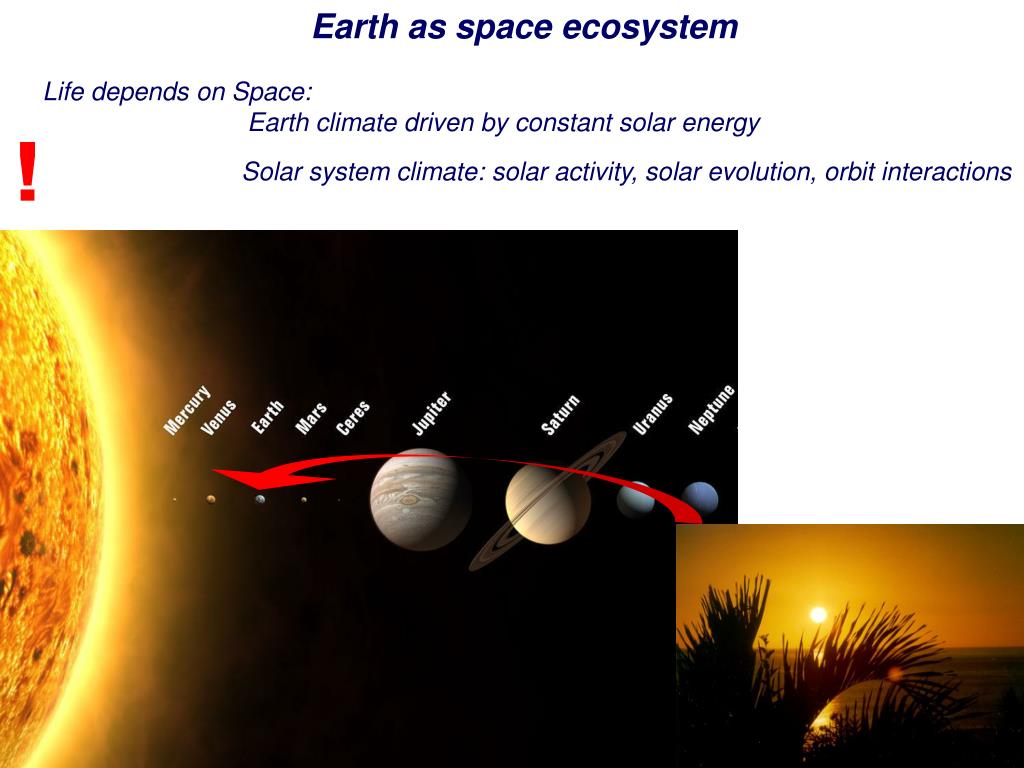 Earth as space ecosystem

Life depends on Space:

Earth climate driven by constant solar energy

!

Solar system climate: solar activity, solar evolution, orbit interactions

Mercury Venus Earth Mars Ceres Jupiter Saturn Uranus Neptune